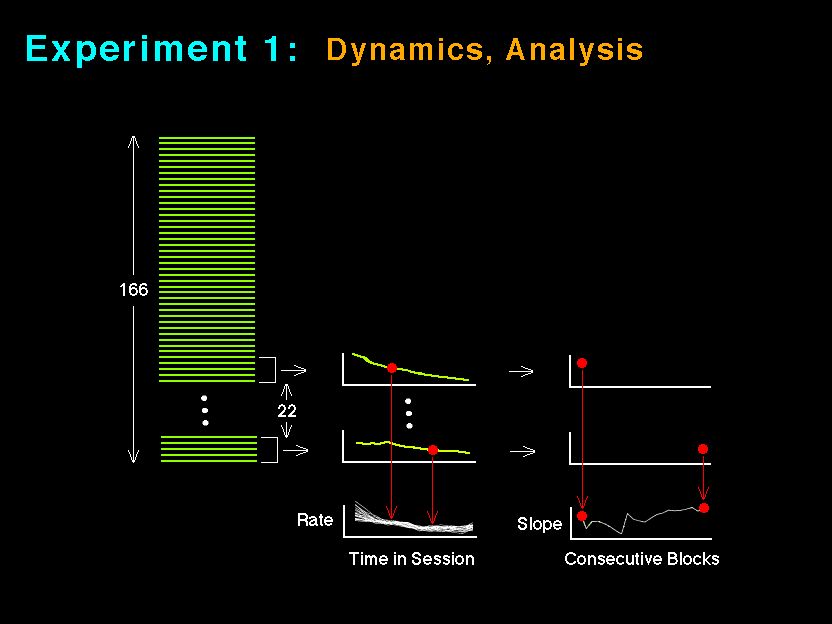 Experiment 1: Dynamics, Analysis

166

22

Rate

Time in Session

Slope

Consecutive Blocks